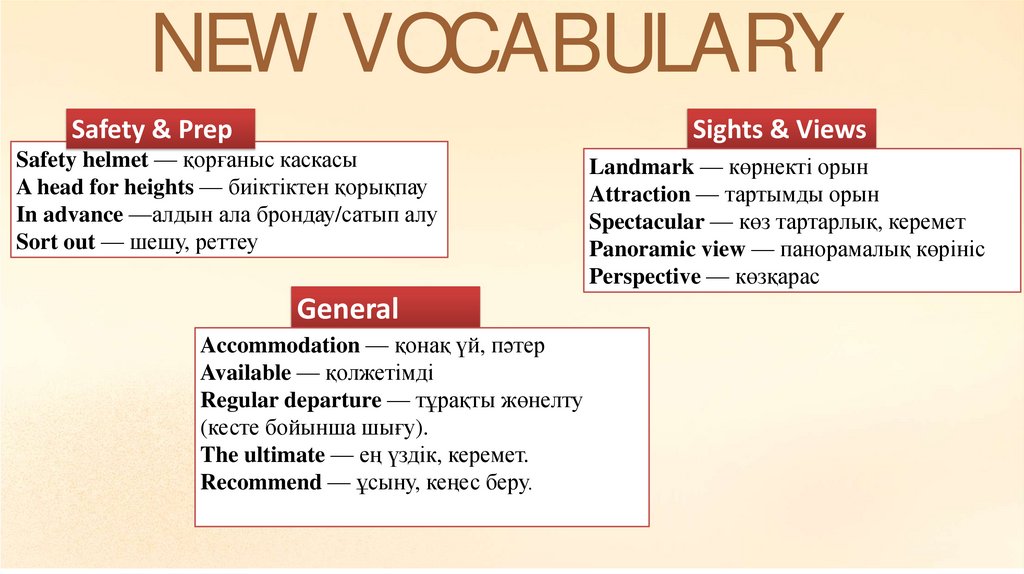 NEW VOCABULARY

Safety & Prep

Safety helmet — қорғаныс каскасы
A head for heights — биіктіктен қорықпау
In advance —алдын ала брондау/сатып алу
Sort out — шешу, реттеу

Sights & Views

Landmark — көрнекті орын
Attraction — тартымды орын
Spectacular — көз тартарлық, керемет
Panoramic view — панорамалық көрініс
Perspective — көзқарас

General

Accommodation — қонақ үй, пәтер
Available — қолжетімді
Regular departure — тұрақты жөнелту (кесте бойынша шығу).
The ultimate — ең үздік, керемет.
Recommend — ұсыну, кеңес беру.